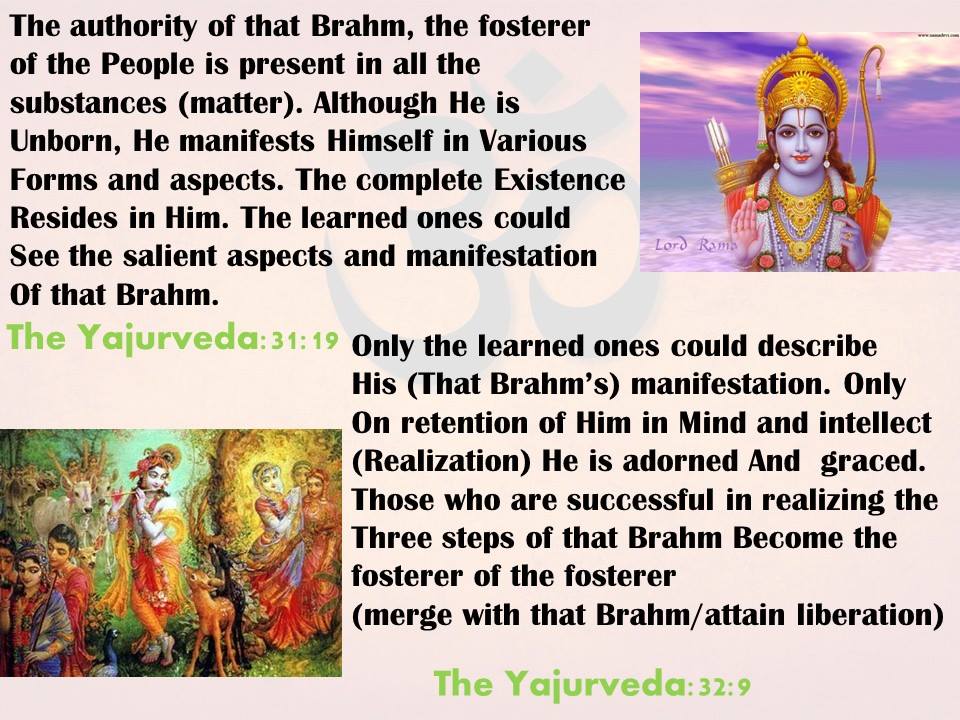 The authority of that Brahm, the fosterer of the People is present in all the substances (matter). Although He is Unborn, He manifests Himself in Various Forms and aspects. The complete Existence Resides in Him. The learned ones could See the salient aspects and manifestation Of that Brahm.

Lord Rama

The Yajurveda: 31: 19

Only the learned ones could describe His (That Brahm's) manifestation. Only On retention of Him in Mind and intellect (Realization) He is adorned And graced. Those who are successful in realizing the Three steps of that Brahm Become the fosterer of the fosterer
(merge with that Brahm/attain liberation)

The Yajurveda: 32: 9